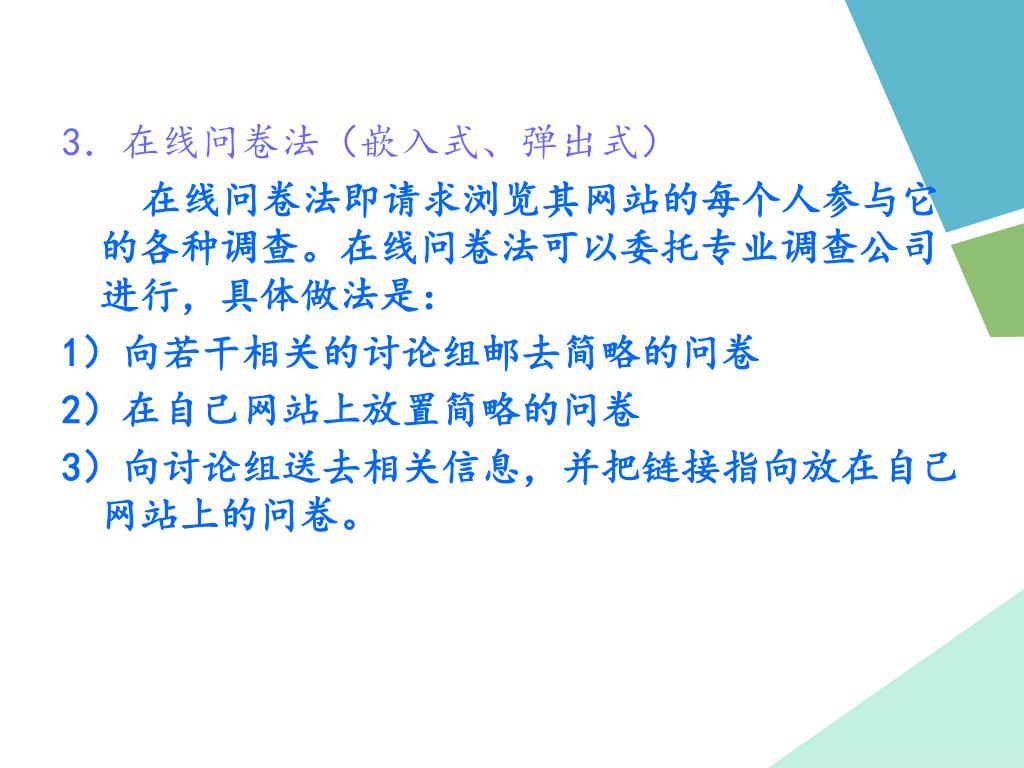 3. 在线问卷法（嵌入式、弹出式）

在线问卷法即请求浏览其网站的每个人参与它的各种调查。在线问卷法可以委托专业调查公司进行，具体做法是：

1）向若干相关的讨论组邮去简略的问卷

2）在自己网站上放置简略的问卷

3）向讨论组送去相关信息，并把链接指向放在自己网站上的问卷。